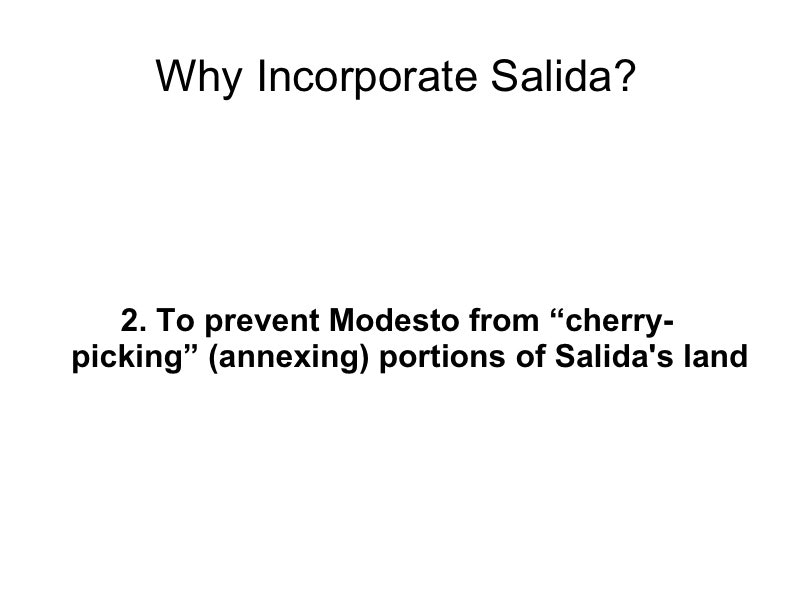 Why Incorporate Salida?

2. To prevent Modesto from “cherry-picking” (annexing) portions of Salida's land